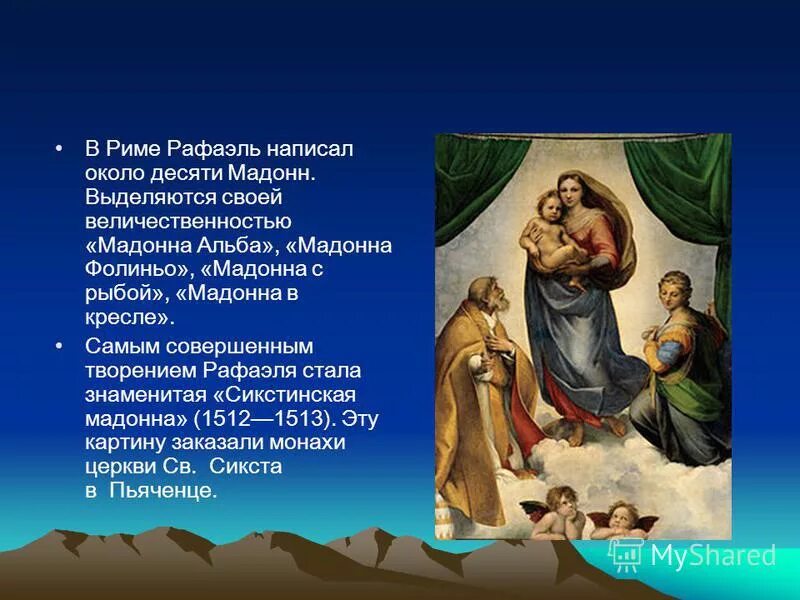 • В Риме Рафаэль написал около десяти Мадонн. Выделяются своей величественностью «Мадонна Альба», «Мадонна Фолиньо», «Мадонна с рыбой», «Мадонна в кресле».

• Самым совершенным творением Рафаэля стала знаменитая «Сикстинская мадонна» (1512—1513). Эту картину заказали монахи церкви Св. Сикста в Пьяченце.

MyShared